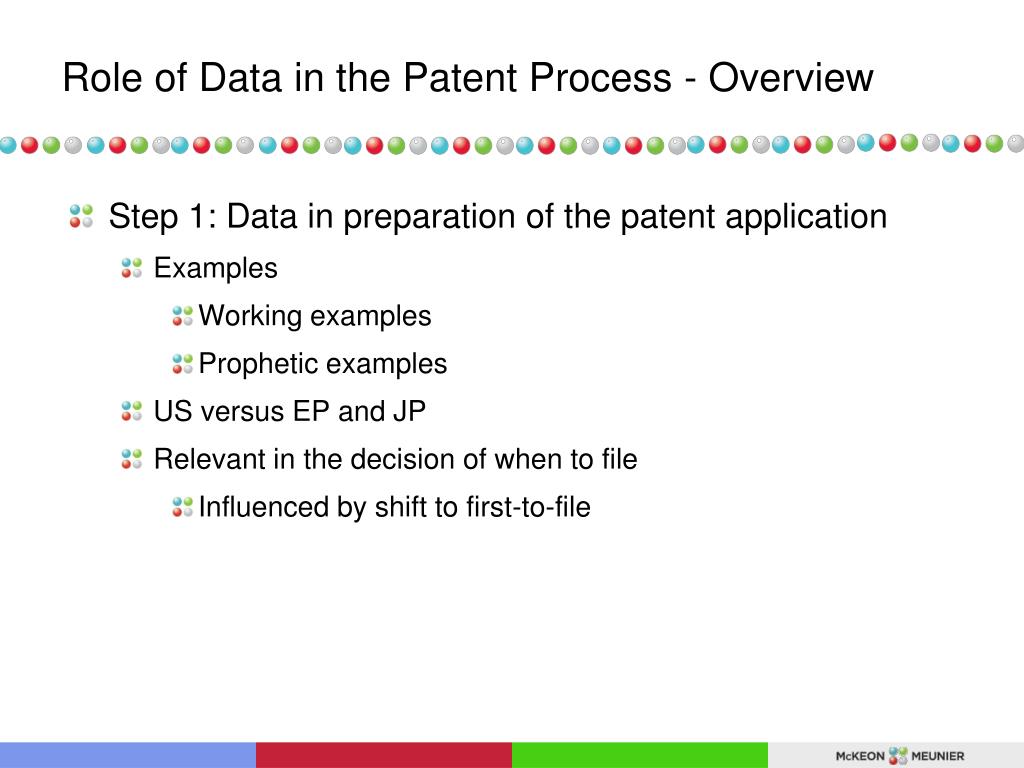 Role of Data in the Patent Process - Overview

Step 1: Data in preparation of the patent application

Examples

Working examples

Prophetic examples

US versus EP and JP

Relevant in the decision of when to file

Influenced by shift to first-to-file

McKEON MEUNIER